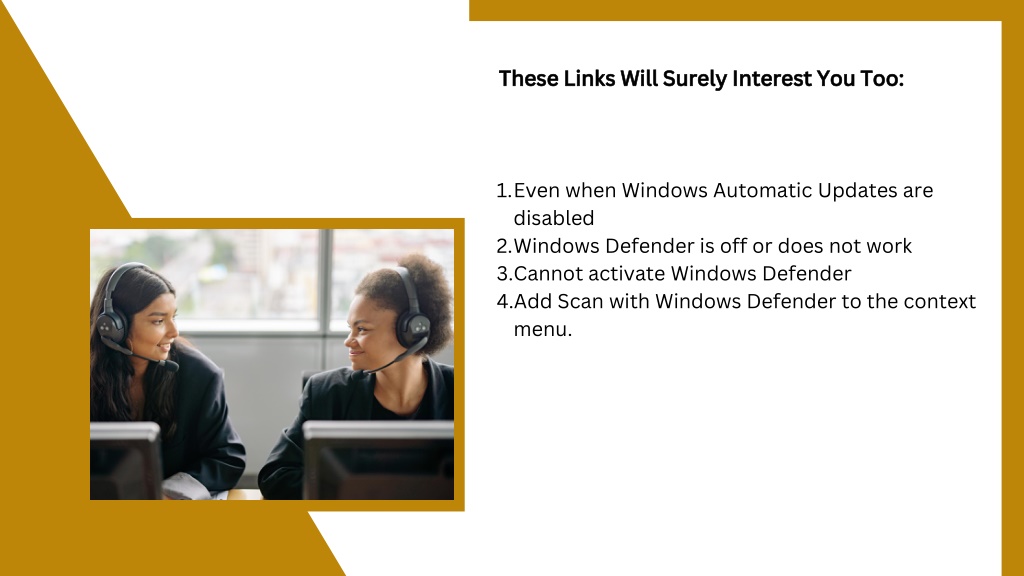 These Links Will Surely Interest You Too:

1. Even when Windows Automatic Updates are disabled
2. Windows Defender is off or does not work
3. Cannot activate Windows Defender
4. Add Scan with Windows Defender to the context menu.